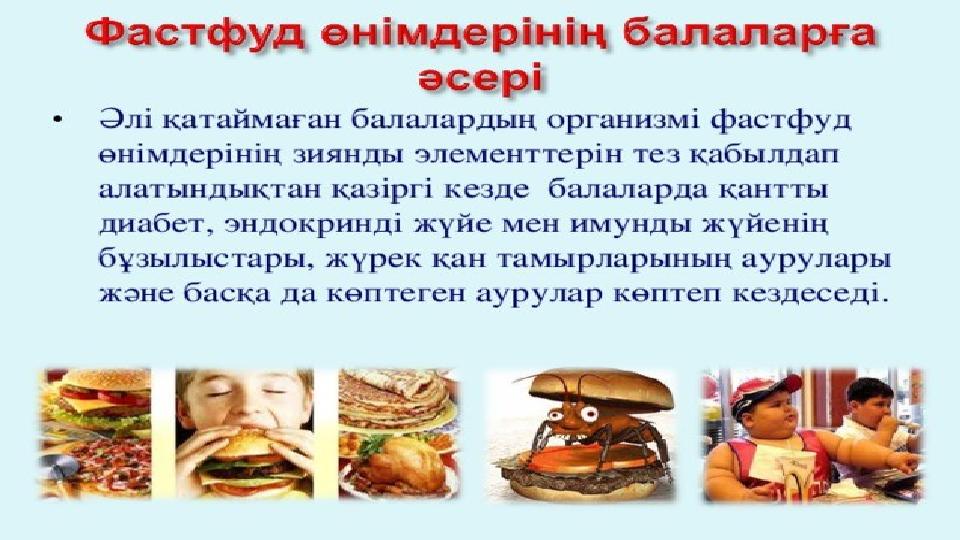 Фастфуд өнімдерінің балаларға әсері

• Әлі қатаймаған балалардың организмі фастфуд өнімдерінің зиянды элементтерін тез қабылдап алатындықтан қазіргі кезде балаларда қантты диабет, эндокринді жүйе мен имунды жүйенің бұзылыстары, жүрек қан тамырларының аурулары және басқа да көптеген аурулар көптеп кездеседі.